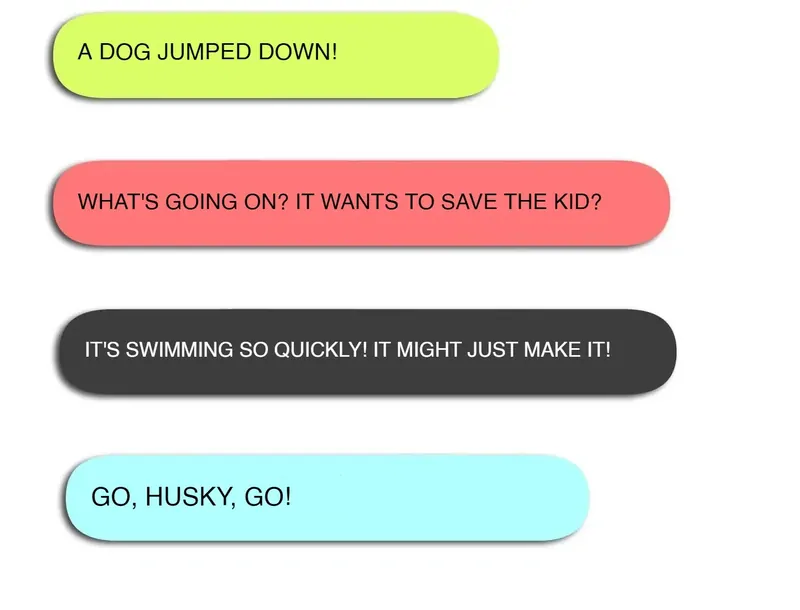 A DOG JUMPED DOWN!

WHAT'S GOING ON? IT WANTS TO SAVE THE KID?

IT'S SWIMMING SO QUICKLY! IT MIGHT JUST MAKE IT!

GO, HUSKY, GO!